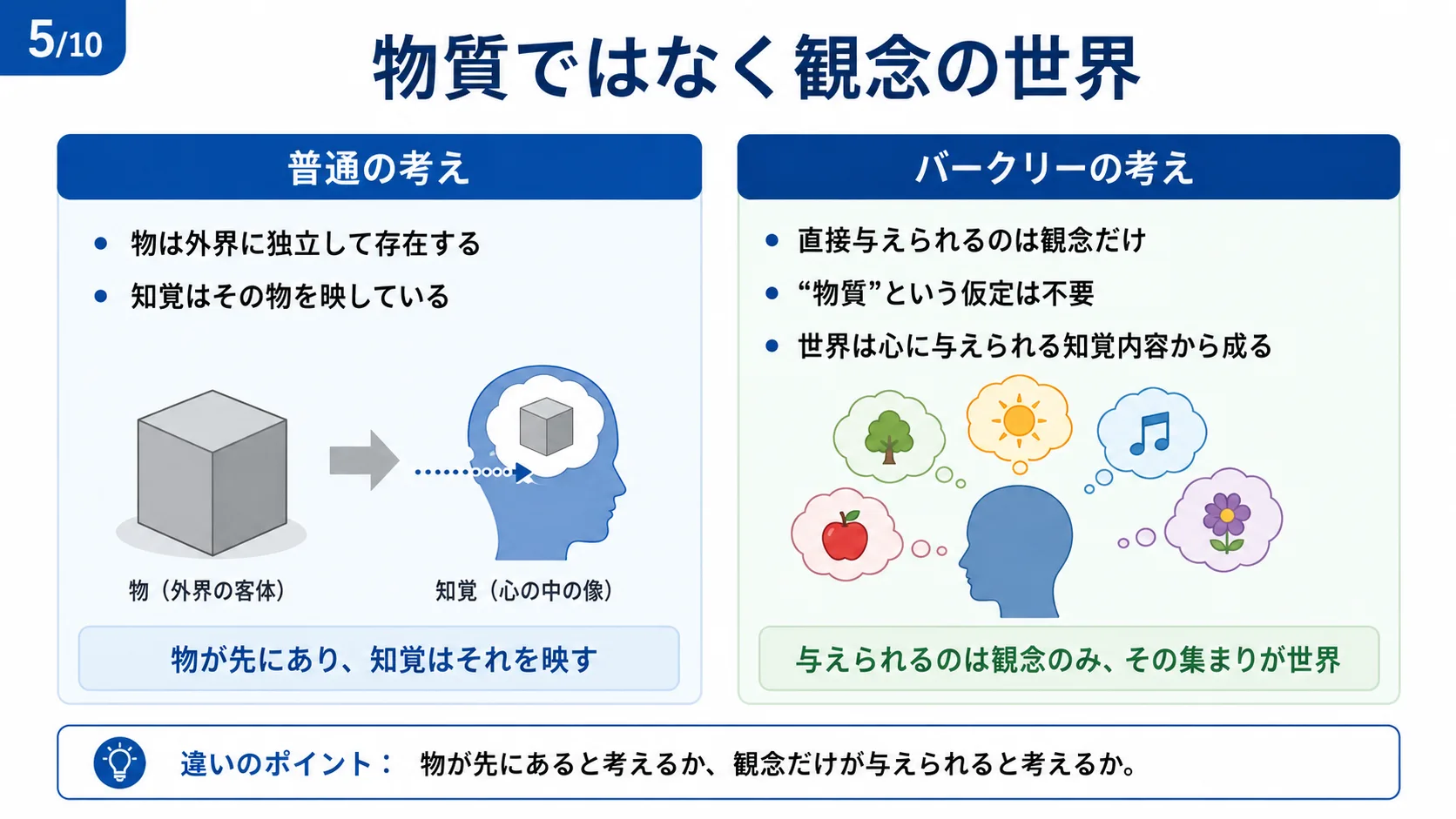 5/10

物質ではなく観念の世界

普通の考え

- 物は外界に独立して存在する
- 知覚はその物を映している

物（外界の客体）

知覚（心の中の像）

物が先にあり、知覚はそれを映す

バークリーの考え

- 直接与えられるのは観念だけ
- “物質”という仮定は不要
- 世界は心に与えられる知覚内容から成る

与えられるのは観念のみ、その集まりが世界

違いのポイント： 物が先にあると考えるか、観念だけが与えられると考えるか。